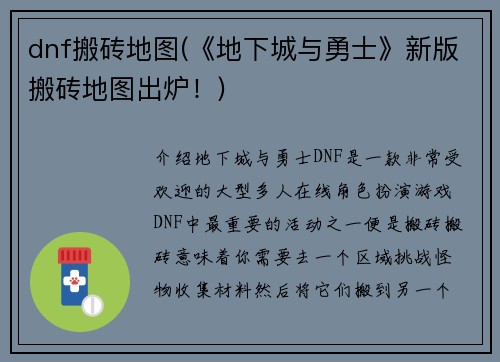 dnf搬砖地图(《地下城与勇士》新版搬砖地图出炉！)

介绍地下城与勇士DNF是一款非常受欢迎的大型多人在线角色扮演游戏DNF中最重要的活动之一便是搬砖搬砖意味着你需要去一个区域挑战怪物收集材料然后将它们搬到另一个